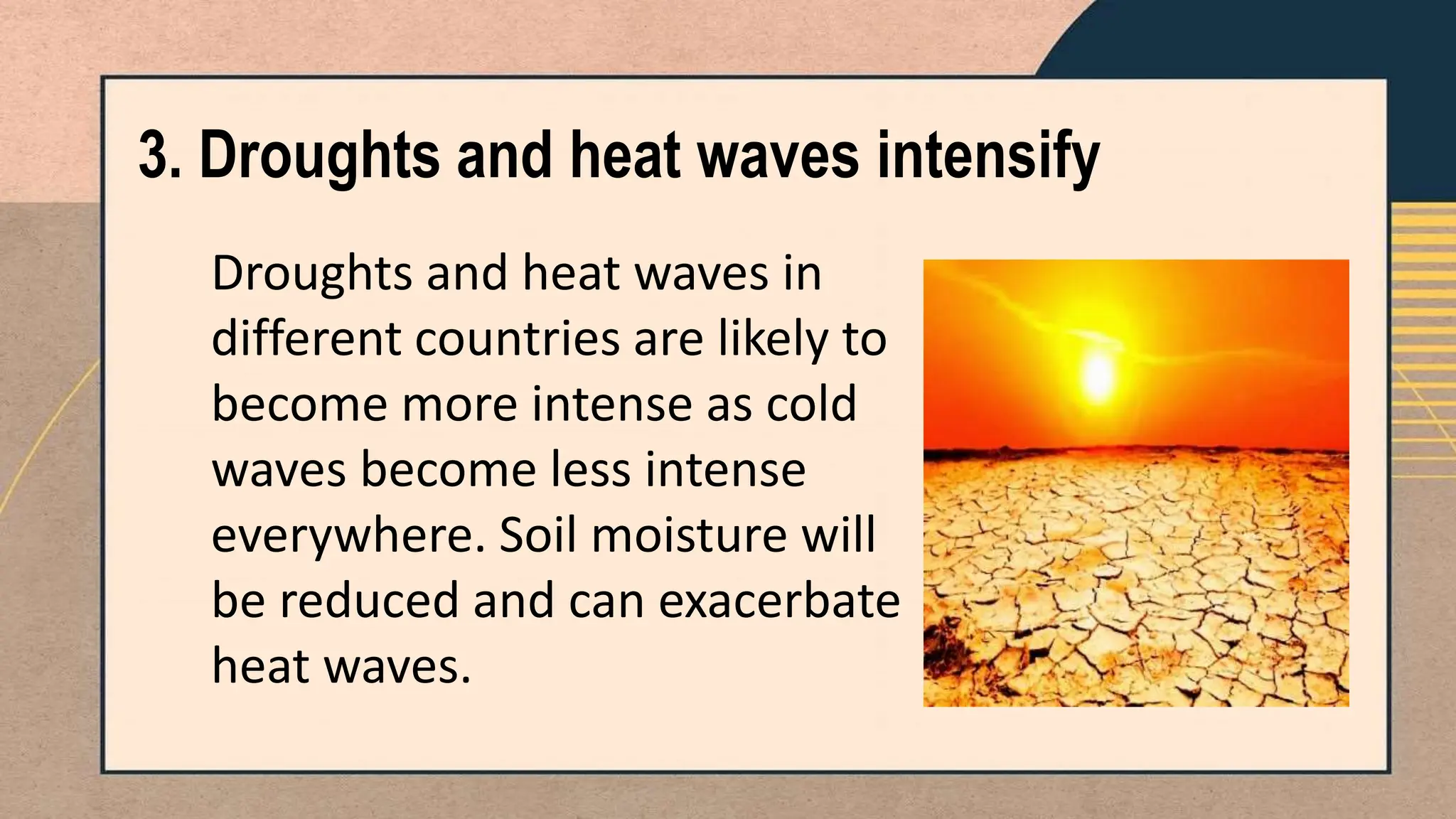 3. Droughts and heat waves intensify

Droughts and heat waves in different countries are likely to become more intense as cold waves become less intense everywhere. Soil moisture will be reduced and can exacerbate heat waves.